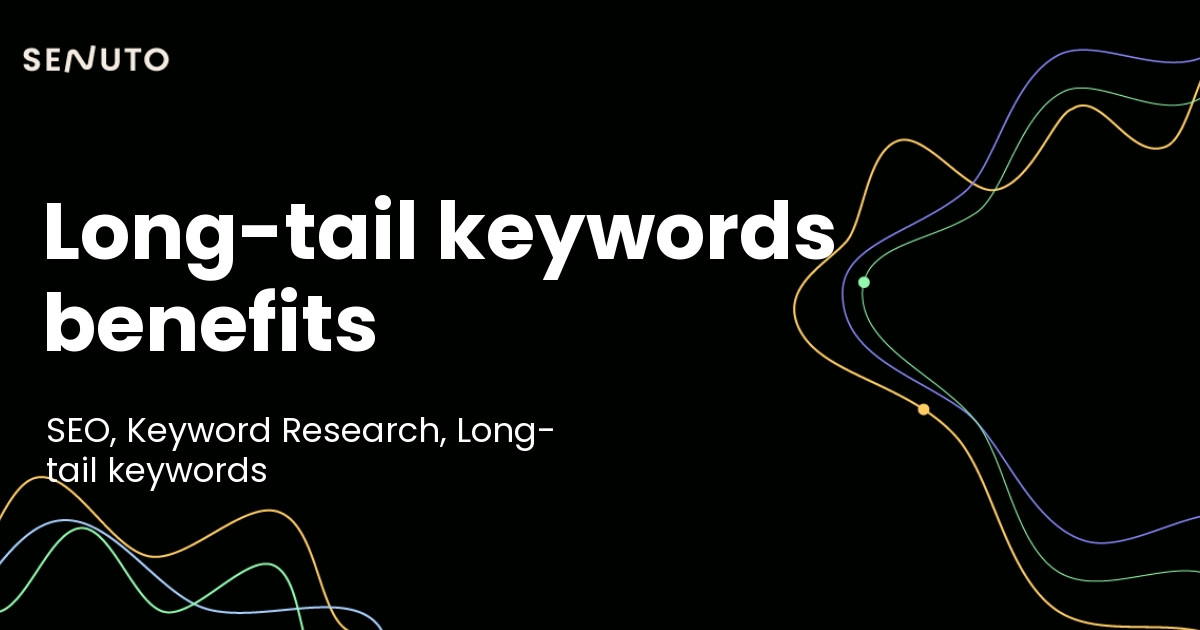 SENUTO

Long-tail keywords benefits

SEO, Keyword Research, Long-tail keywords